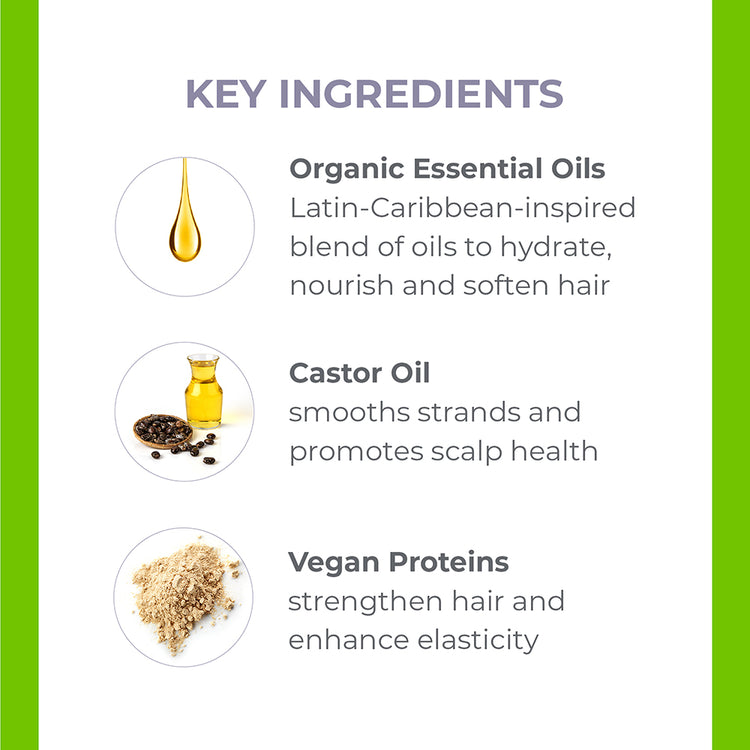 KEY INGREDIENTS

Organic Essential Oils
Latin-Caribbean-inspired blend of oils to hydrate, nourish and soften hair

Castor Oil
smooths strands and promotes scalp health

Vegan Proteins
strengthen hair and enhance elasticity